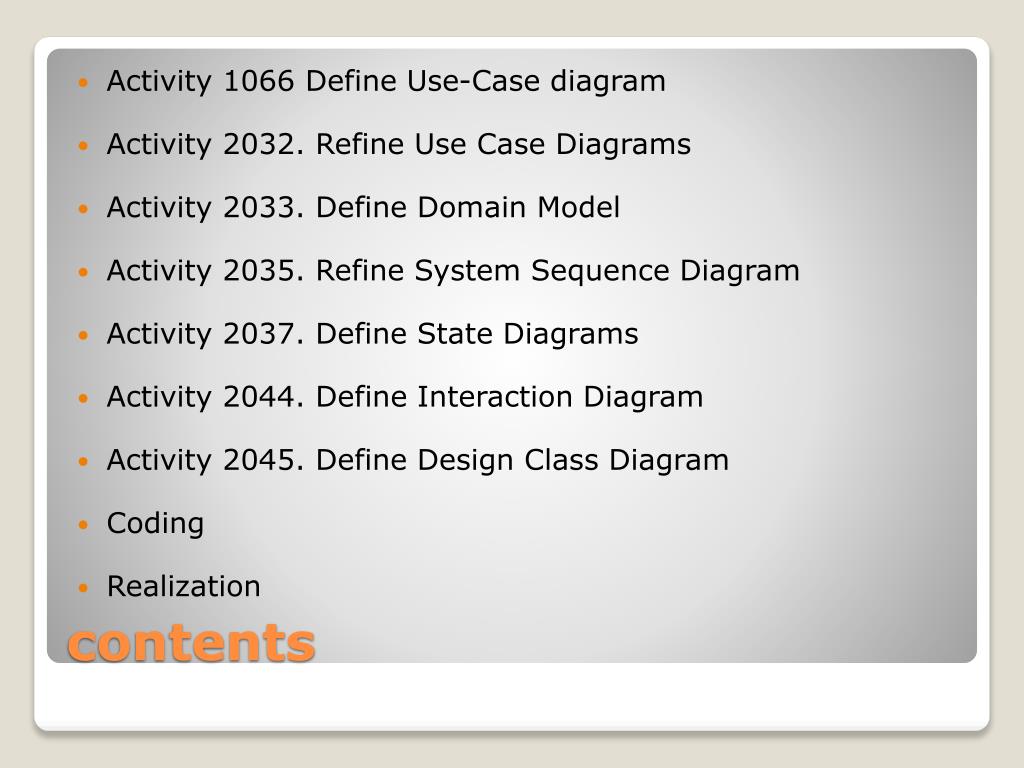 - Activity 1066 Define Use-Case diagram
- Activity 2032. Refine Use Case Diagrams
- Activity 2033. Define Domain Model
- Activity 2035. Refine System Sequence Diagram
- Activity 2037. Define State Diagrams
- Activity 2044. Define Interaction Diagram
- Activity 2045. Define Design Class Diagram
- Coding
- Realization

contents